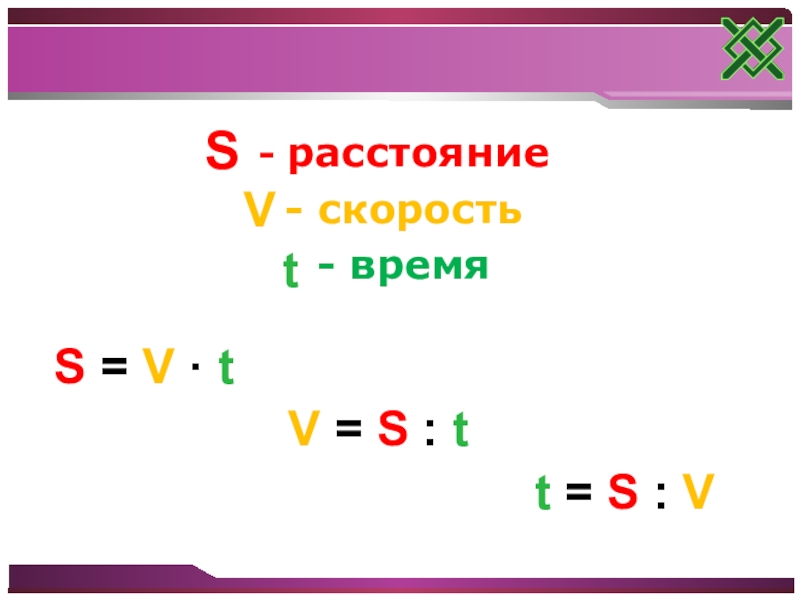 S - расстояние
V - скорость
t - время

$S = V \cdot t$

$V = S : t$

$t = S : V$